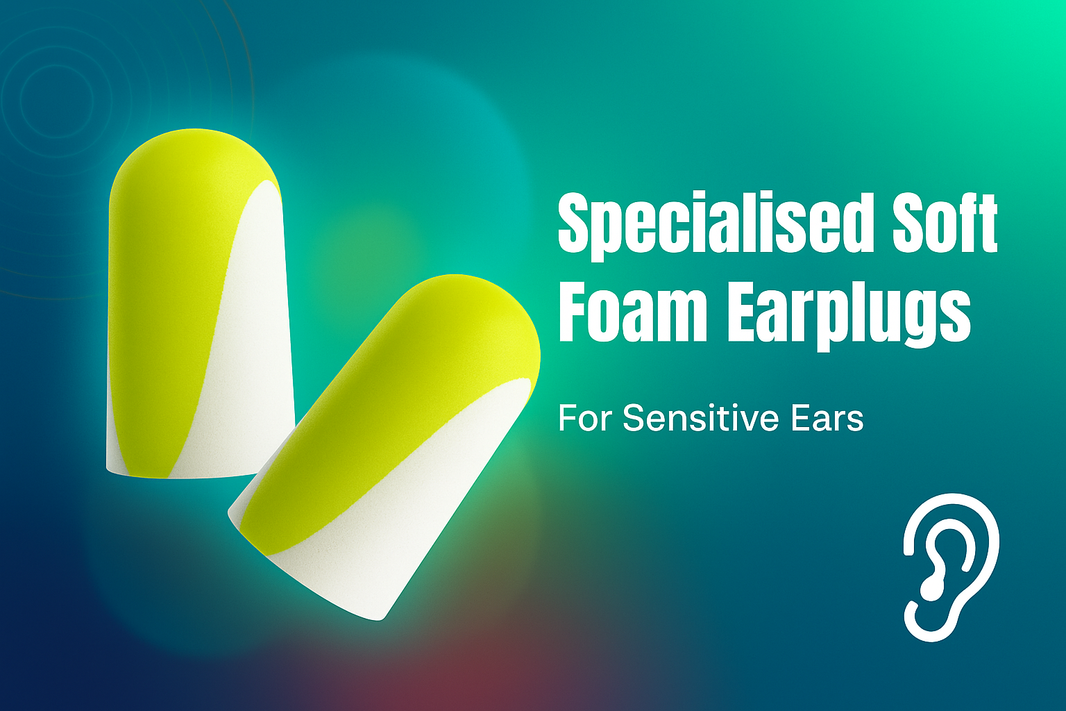 Specialised Soft Foam Earplugs

For Sensitive Ears